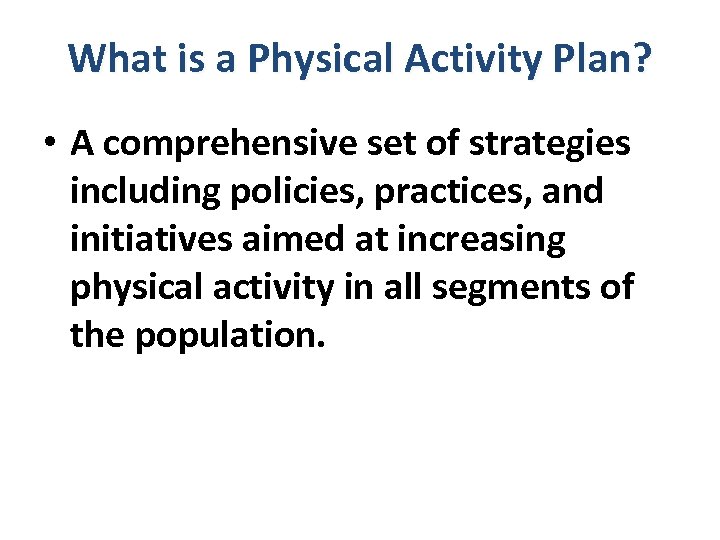 What is a Physical Activity Plan?

• A comprehensive set of strategies including policies, practices, and initiatives aimed at increasing physical activity in all segments of the population.